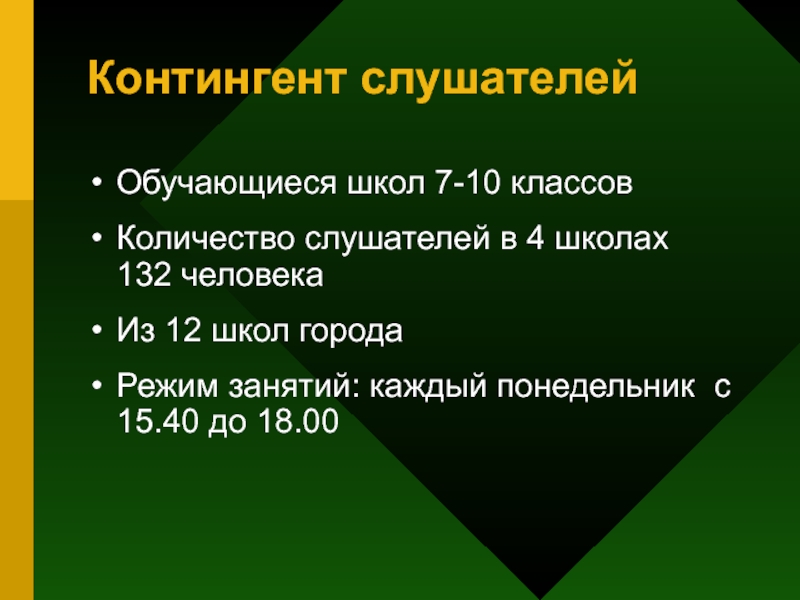 Контингент слушателей

• Обучающиеся школ 7-10 классов

• Количество слушателей в 4 школах 132 человека

• Из 12 школ города

• Режим занятий: каждый понедельник с 15.40 до 18.00